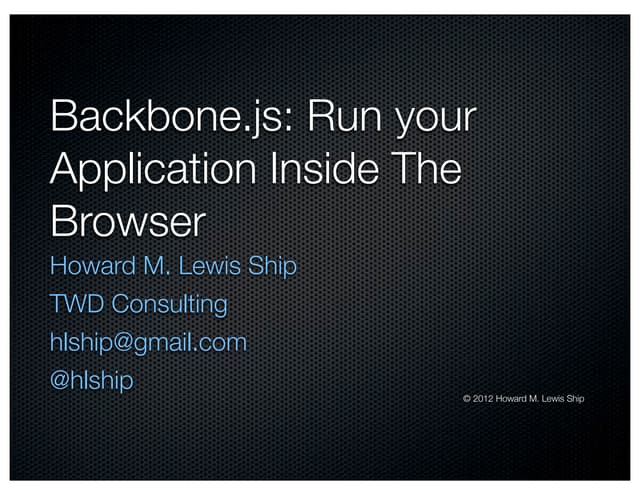 Backbone.js: Run your Application Inside The Browser

Howard M. Lewis Ship

TWD Consulting

hlship@gmail.com

@hlship

© 2012 Howard M. Lewis Ship